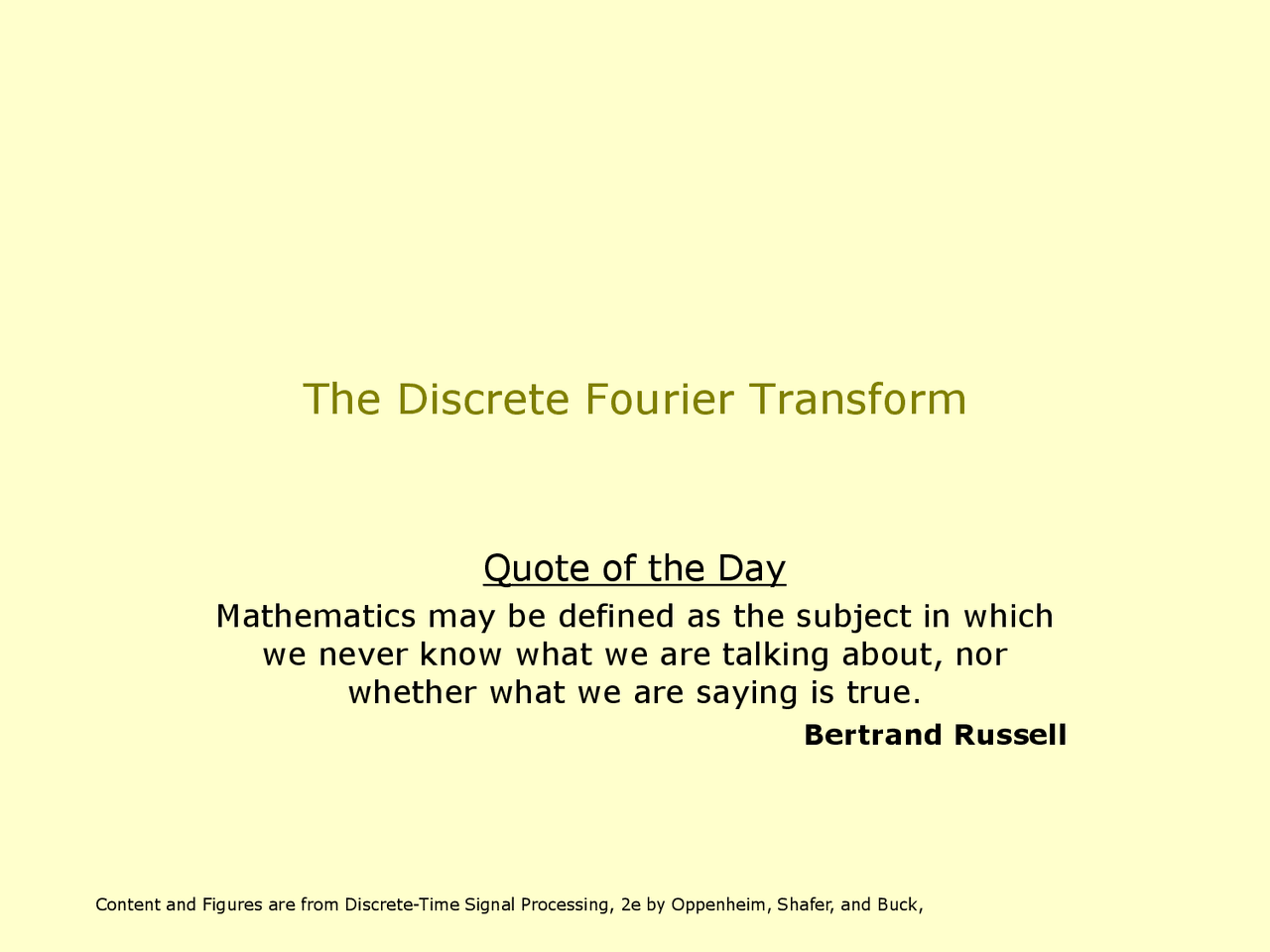 The Discrete Fourier Transform

Quote of the Day

Mathematics may be defined as the subject in which we never know what we are talking about, nor whether what we are saying is true.

Bertrand Russell

Content and Figures are from Discrete-Time Signal Processing, 2e by Oppenheim, Shafer, and Buck,